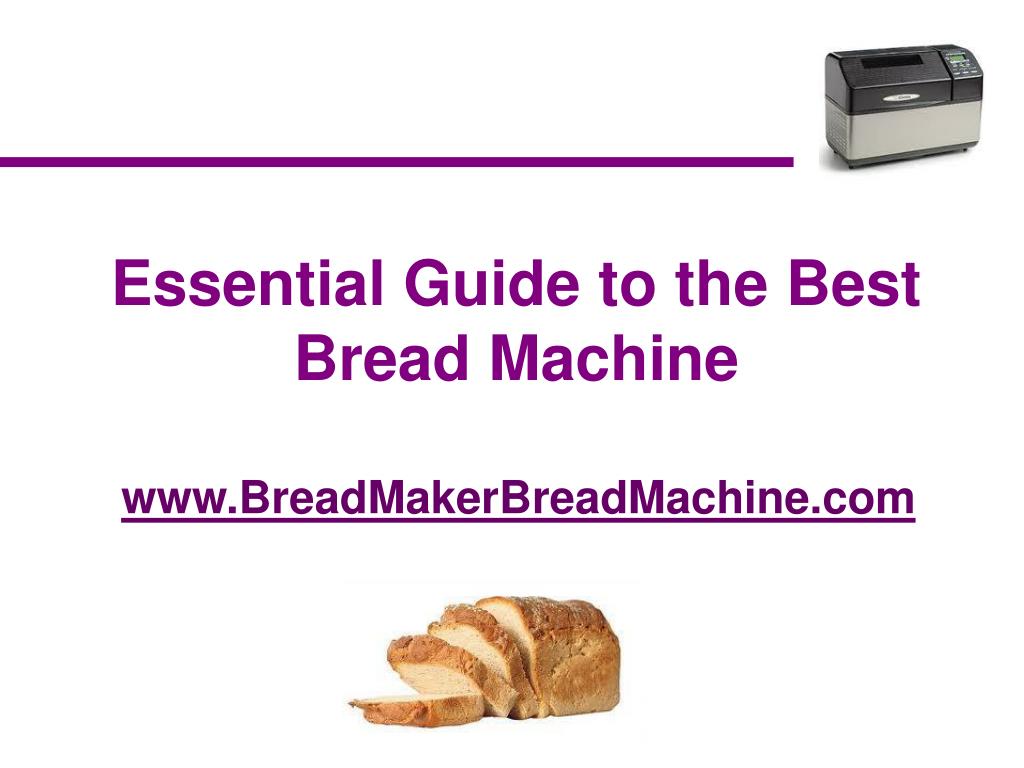 Essential Guide to the Best Bread Machine

www.BreadMakerBreadMachine.com